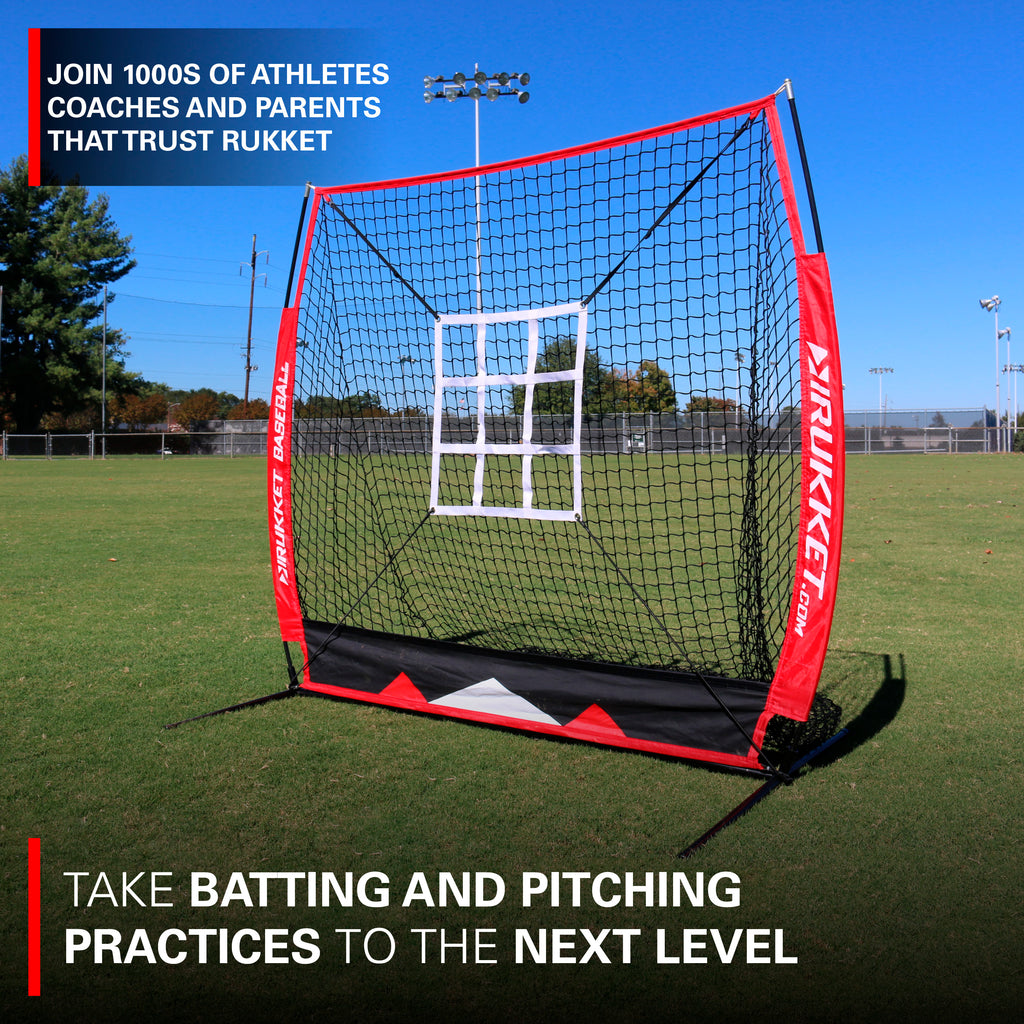 JOIN 1000S OF ATHLETES COACHES AND PARENTS THAT TRUST RUKKET

RUKKET BASEBALL

RUKKET.COM

TAKE BATTING AND PITCHING PRACTICES TO THE NEXT LEVEL